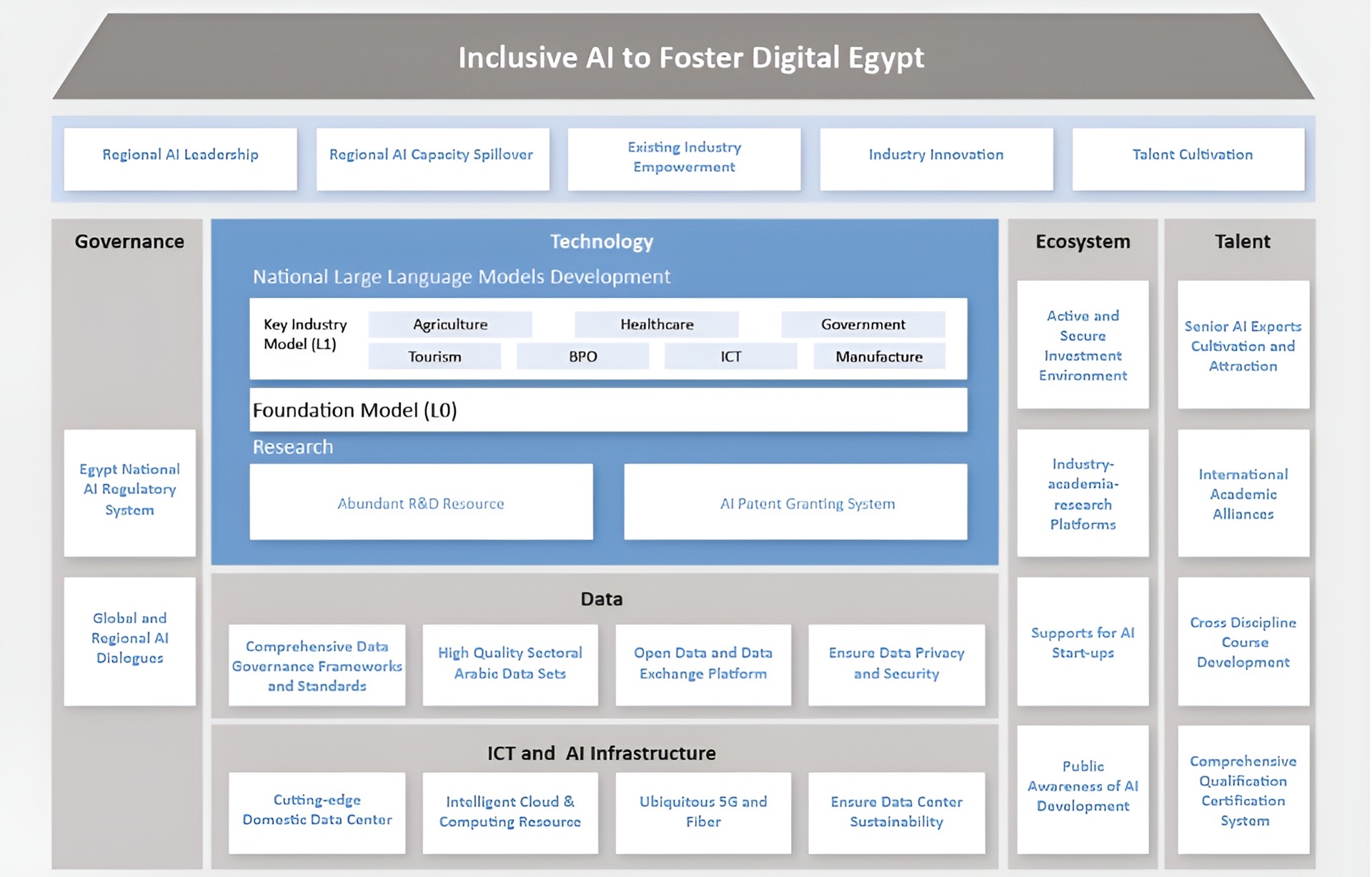 Inclusive AI to Foster Digital Egypt

Regional AI Leadership

Regional AI Capacity Spillover

Existing Industry Empowerment

Industry Innovation

Talent Cultivation

Governance

Egypt National AI Regulatory System

Global and Regional AI Dialogues

Technology

National Large Language Models Development

Key Industry Model (L1)

Agriculture

Healthcare

Government

Tourism

BPO

ICT

Manufacture

Foundation Model (L0)

Research

Abundant R&D Resource

AI Patent Granting System

Data

Comprehensive Data Governance Frameworks and Standards

High Quality Sectoral Arabic Data Sets

Open Data and Data Exchange Platform

Ensure Data Privacy and Security

ICT and AI Infrastructure

Cutting-edge Domestic Data Center

Intelligent Cloud & Computing Resource

Ubiquitous 5G and Fiber

Ensure Data Center Sustainability

Ecosystem

Active and Secure Investment Environment

Industry-academia-research Platforms

Supports for AI Start-ups

Public Awareness of AI Development

Talent

Senior AI Experts Cultivation and Attraction

International Academic Alliances

Cross Discipline Course Development

Comprehensive Qualification Certification System